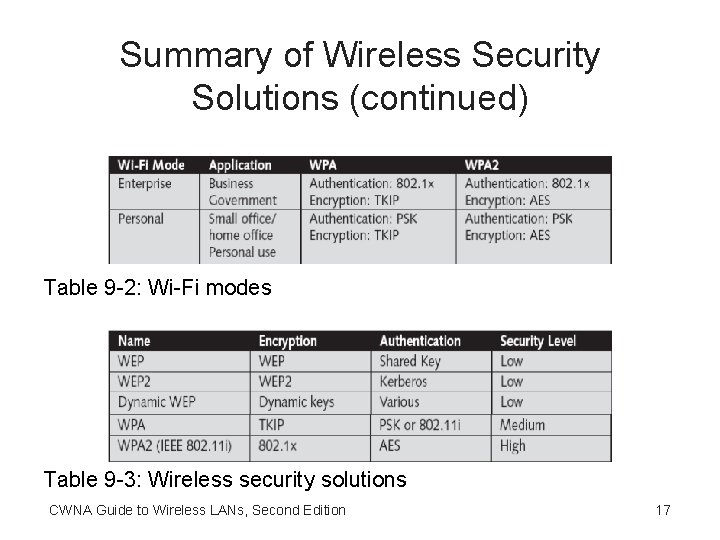 Summary of Wireless Security Solutions (continued)

| Wi-Fi Mode | Application | WPA | WPA2 |
|---|---|---|---|
| Enterprise | Business Government | Authentication: 802.1x Encryption: TKIP | Authentication: 802.1x Encryption: AES |
| Personal | Small office/ home office Personal use | Authentication: PSK Encryption: TKIP | Authentication: PSK Encryption: AES |

Table 9-2: Wi-Fi modes

| Name | Encryption | Authentication | Security Level |
|---|---|---|---|
| WEP | WEP | Shared Key | Low |
| WEP2 | WEP2 | Kerberos | Low |
| Dynamic WEP | Dynamic keys | Various | Low |
| WPA | TKIP | PSK or 802.11i | Medium |
| WPA2 (IEEE 802.11i) | 802.1x | AES | High |

Table 9-3: Wireless security solutions

CWNA Guide to Wireless LANs, Second Edition

17